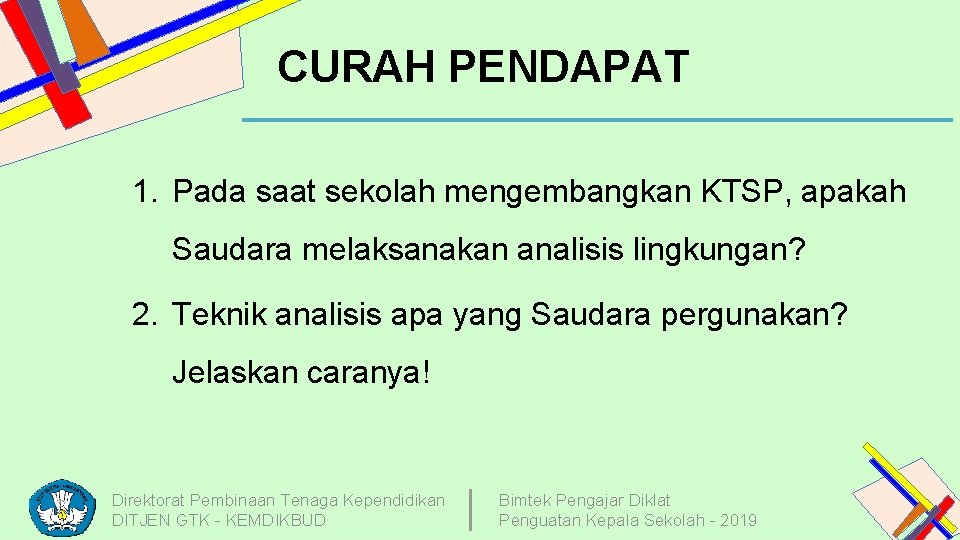 CURAH PENDAPAT

1. Pada saat sekolah mengembangkan KTSP, apakah Saudara melaksanakan analisis lingkungan?

2. Teknik analisis apa yang Saudara pergunakan? Jelaskan caranya!

Direktorat Pembinaan Tenaga Kependidikan
DITJEN GTK - KEMDIKBUD

Bimtek Pengajar Diklat
Penguatan Kepala Sekolah - 2019